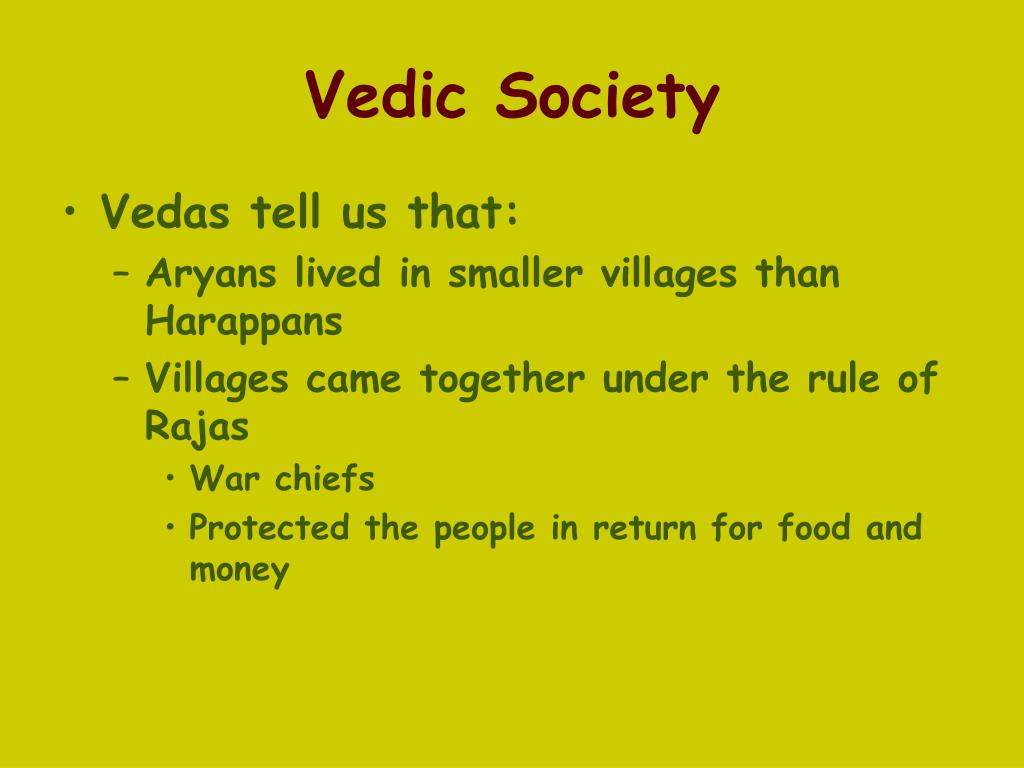 Vedic Society

• Vedas tell us that:
– Aryans lived in smaller villages than Harappans
– Villages came together under the rule of Rajas
• War chiefs
• Protected the people in return for food and money